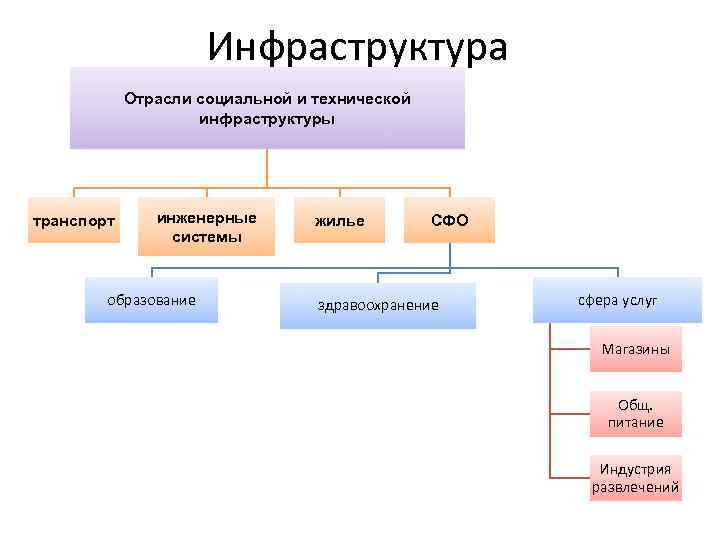 Инфраструктура

Отрасли социальной и технической инфраструктуры

транспорт

инженерные системы

жилье

СФО

образование

здравоохранение

сфера услуг

Магазины

Общ. питание

Индустрия развлечений